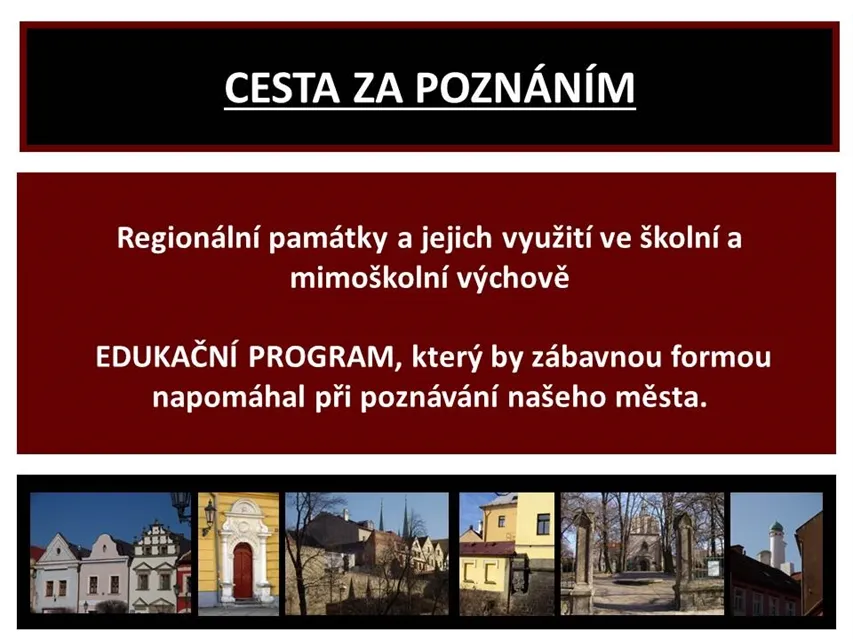 CESTA ZA POZNÁNÍM

Regionální památky a jejich využití ve školní a mimoškolní výchově

EDUKAČNÍ PROGRAM, který by zábavnou formou napomáhal při poznávání našeho města.